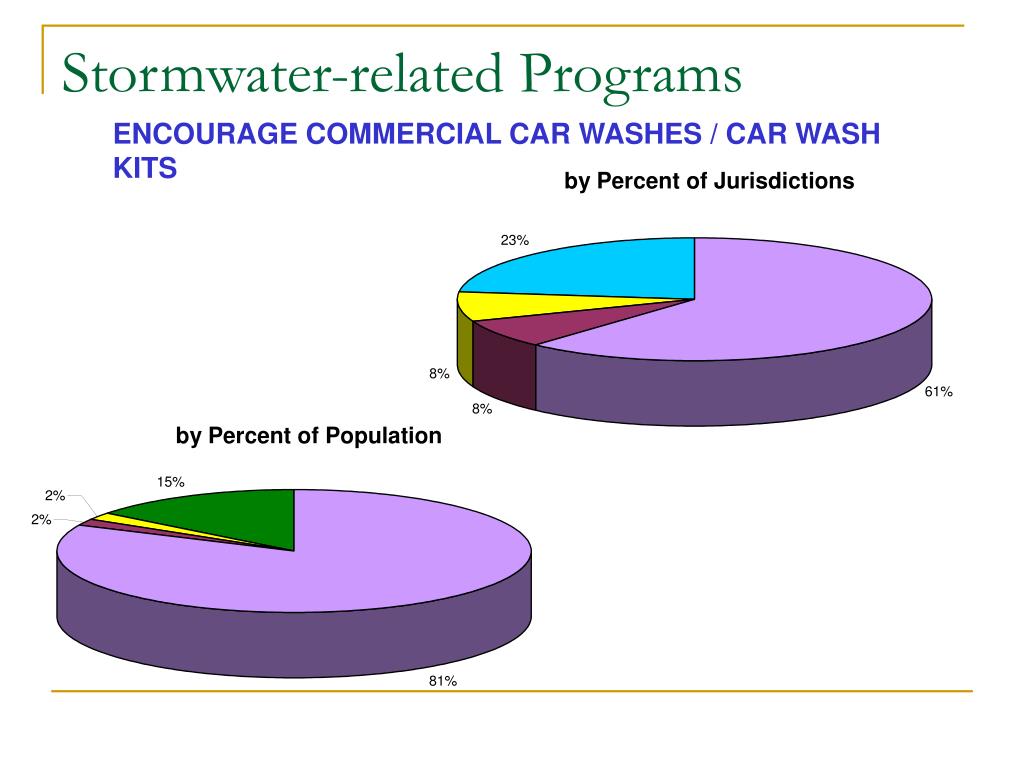 Stormwater-related Programs

ENCOURAGE COMMERCIAL CAR WASHES / CAR WASH KITS

by Percent of Jurisdictions

23%

8%

8%

61%

by Percent of Population

15%

2%

2%

81%